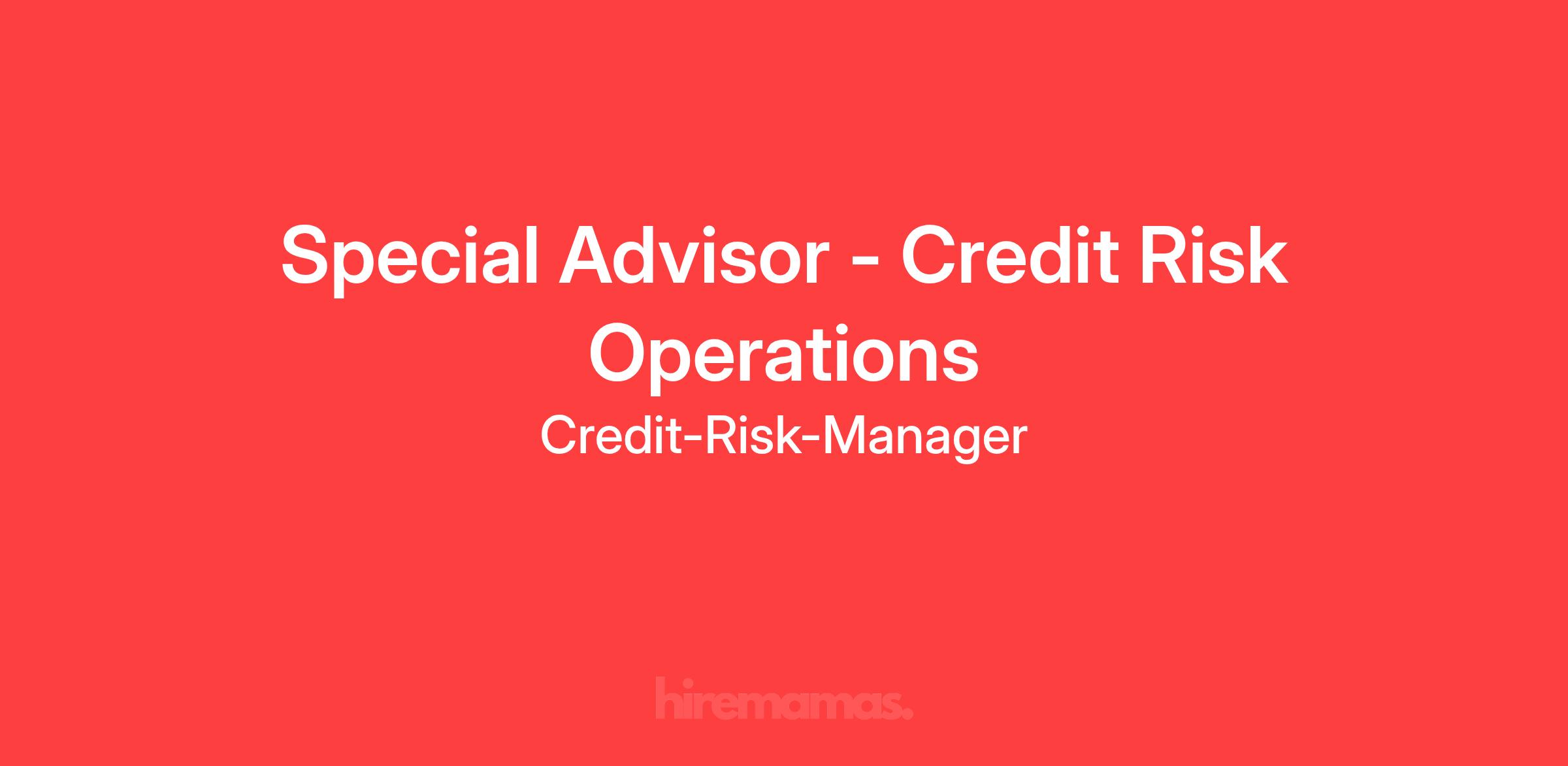 Special Advisor - Credit Risk Operations

Credit-Risk-Manager

hiremamas.